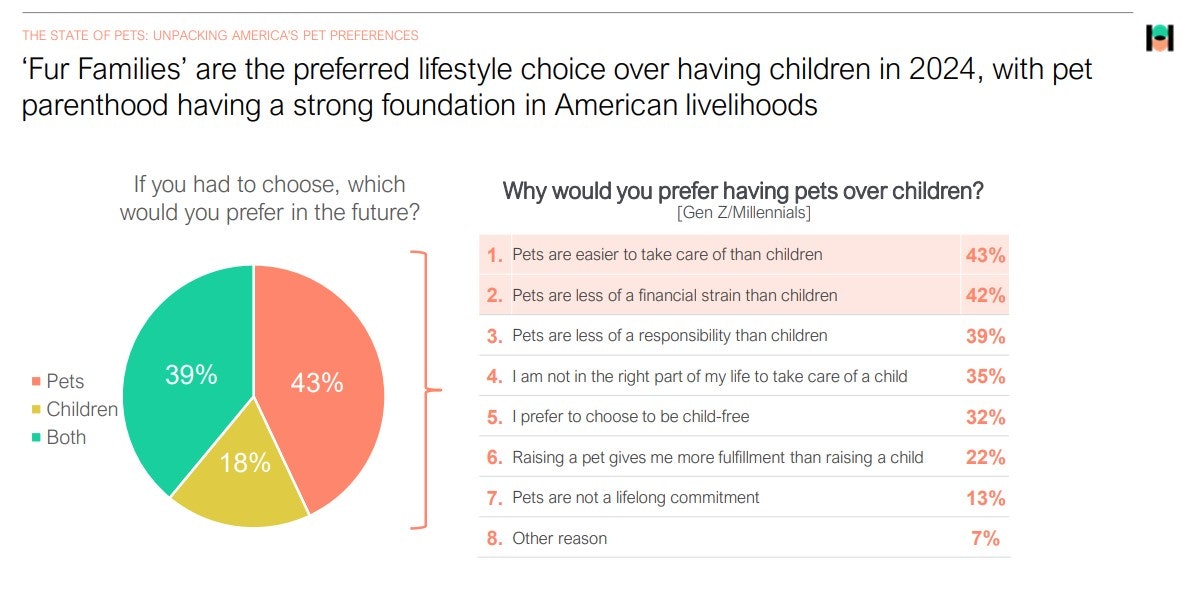 THE STATE OF PETS: UNPACKING AMERICA'S PET PREFERENCES

'Fur Families' are the preferred lifestyle choice over having children in 2024, with pet parenthood having a strong foundation in American livelihoods

If you had to choose, which would you prefer in the future?

Pets
Children
Both

39%
43%
18%

Why would you prefer having pets over children?
[Gen Z/Millennials]

| | | |
|---|---|---|
| 1. | Pets are easier to take care of than children | 43% |
| 2. | Pets are less of a financial strain than children | 42% |
| 3. | Pets are less of a responsibility than children | 39% |
| 4. | I am not in the right part of my life to take care of a child | 35% |
| 5. | I prefer to choose to be child-free | 32% |
| 6. | Raising a pet gives me more fulfillment than raising a child | 22% |
| 7. | Pets are not a lifelong commitment | 13% |
| 8. | Other reason | 7% |